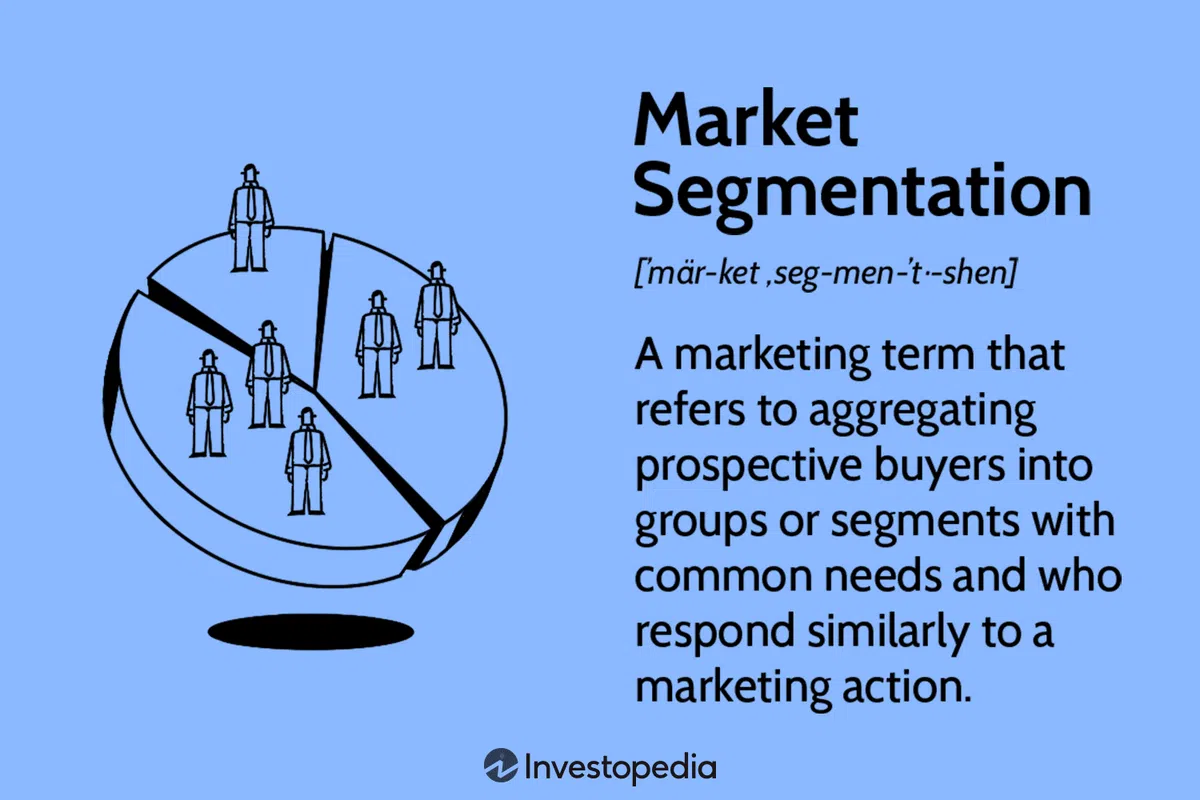 Market Segmentation

[ˈmär-ket ˌseg-men-ˈt·-shen]

A marketing term that refers to aggregating prospective buyers into groups or segments with common needs and who respond similarly to a marketing action.

Investopedia